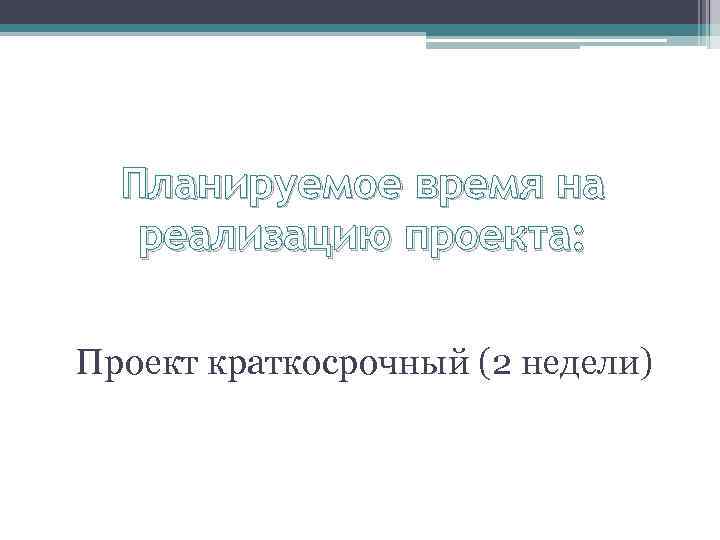 Планируемое время на реализацию проекта:

Проект краткосрочный (2 недели)